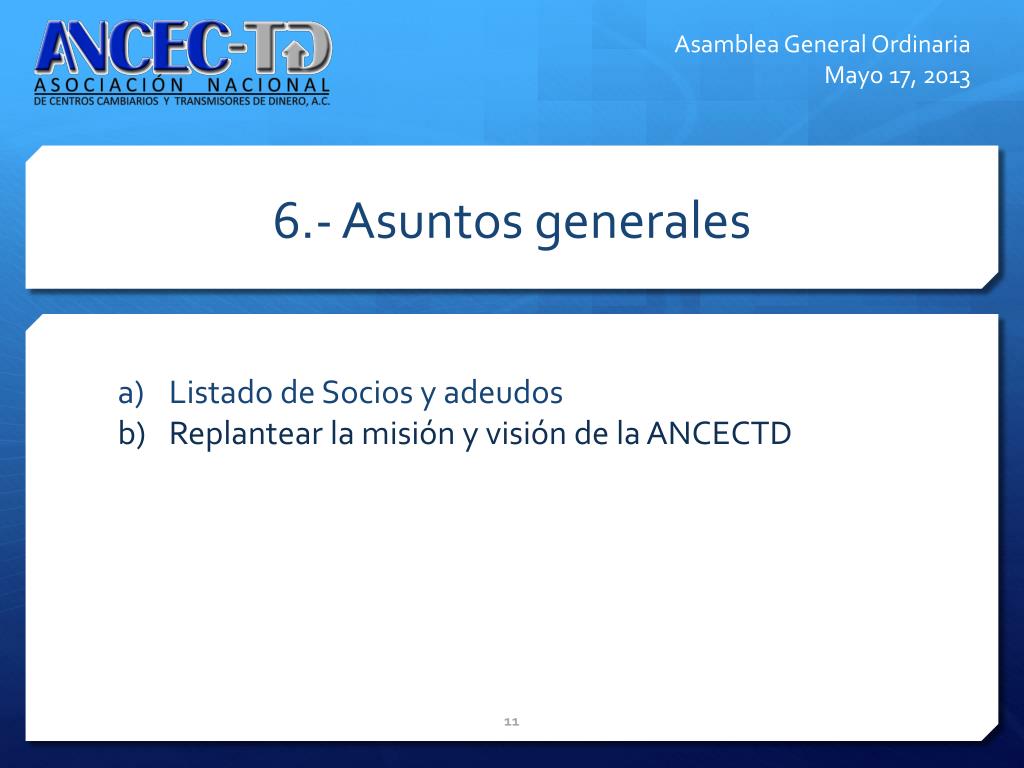 ANCEC-TD
ASOCIACIÓN NACIONAL
DE CENTROS CAMBIARIOS Y TRANSMISORES DE DINERO, A.C.

Asamblea General Ordinaria
Mayo 17, 2013

6.- Asuntos generales

a) Listado de Socios y adeudos
b) Replantear la misión y visión de la ANCECTD

11